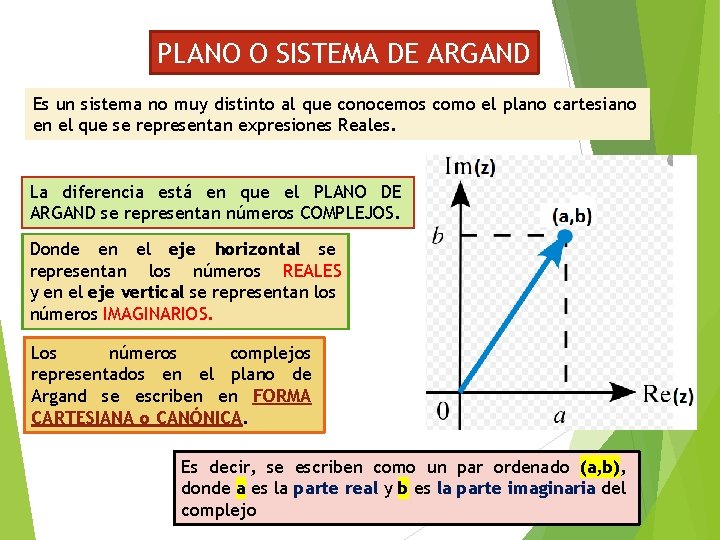 PLANO O SISTEMA DE ARGAND

Es un sistema no muy distinto al que conocemos como el plano cartesiano en el que se representan expresiones Reales.

La diferencia está en que el PLANO DE ARGAND se representan números COMPLEJOS.

Donde en el eje horizontal se representan los números REALES y en el eje vertical se representan los números IMAGINARIOS.

Los números complejos representados en el plano de Argand se escriben en FORMA CARTESIANA o CANÓNICA.

Im(z)

(a,b)

$b$

0

$a$

Re(z)

Es decir, se escriben como un par ordenado (a,b), donde a es la parte real y b es la parte imaginaria del complejo